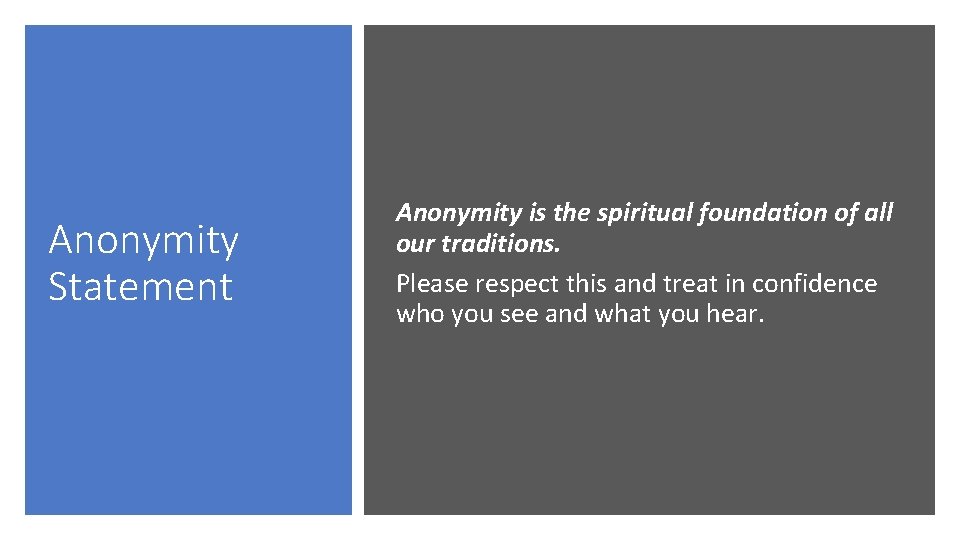 Anonymity Statement

Anonymity is the spiritual foundation of all our traditions.

Please respect this and treat in confidence who you see and what you hear.